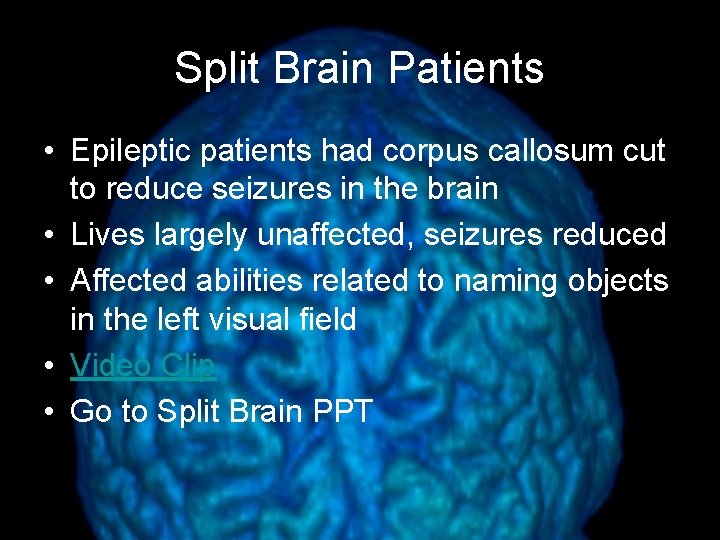 Split Brain Patients

• Epileptic patients had corpus callosum cut to reduce seizures in the brain
• Lives largely unaffected, seizures reduced
• Affected abilities related to naming objects in the left visual field
• Video Clip
• Go to Split Brain PPT